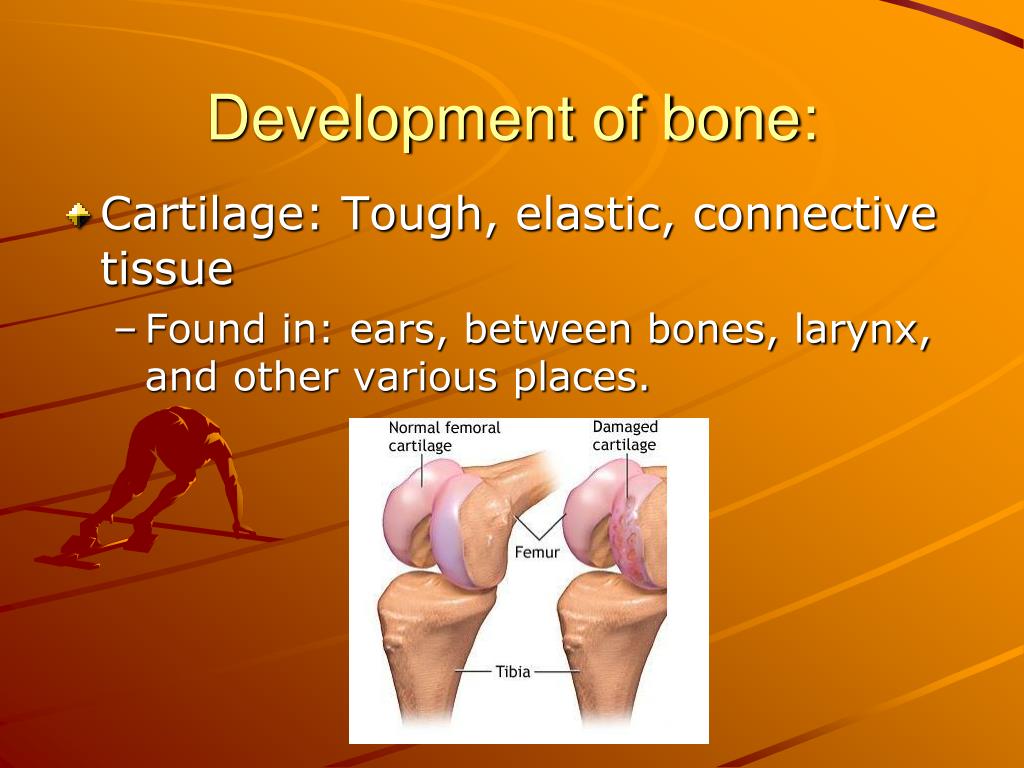 Development of bone:

Cartilage: Tough, elastic, connective tissue

– Found in: ears, between bones, larynx, and other various places.

Normal femoral cartilage

Damaged cartilage

Femur

Tibia